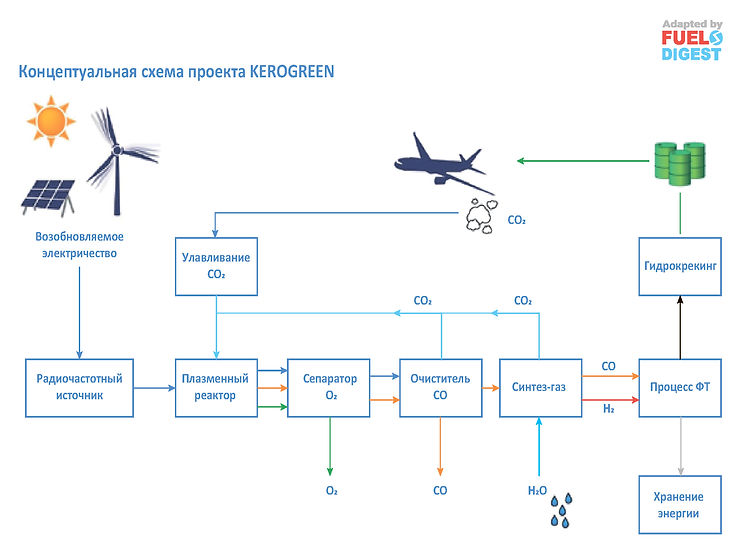 Adapted by
FUEL
DIGEST

Концептуальная схема проекта KEROGREEN

Возобновляемое электричество

$CO_2$

Улавливание $CO_2$

Гидрокрекинг

$CO_2$

$CO_2$

Радиочастотный источник

Плазменный реактор

Сепаратор $O_2$

Очиститель CO

Синтез-газ

CO

$H_2$

Процесс ФТ

$O_2$

CO

$H_2O$

Хранение энергии